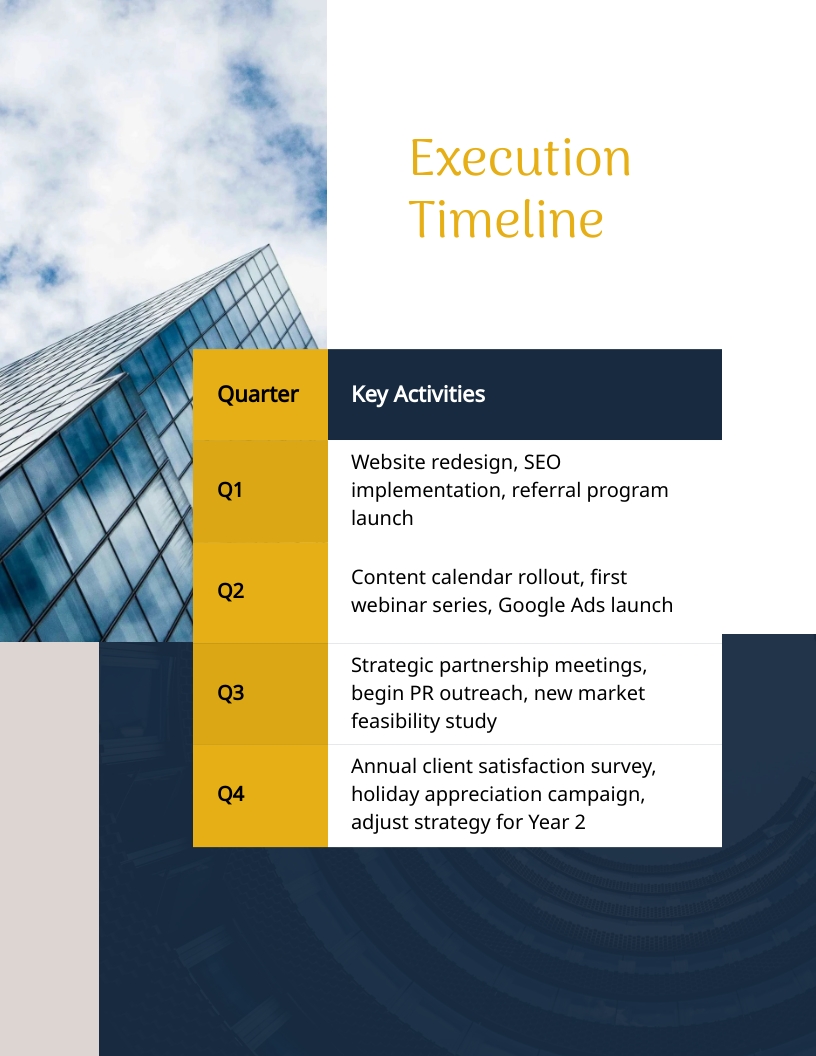 Execution Timeline

| Quarter | Key Activities |
|---|---|
| Q1 | Website redesign, SEO implementation, referral program launch |
| Q2 | Content calendar rollout, first webinar series, Google Ads launch |
| Q3 | Strategic partnership meetings, begin PR outreach, new market feasibility study |
| Q4 | Annual client satisfaction survey, holiday appreciation campaign, adjust strategy for Year 2 |